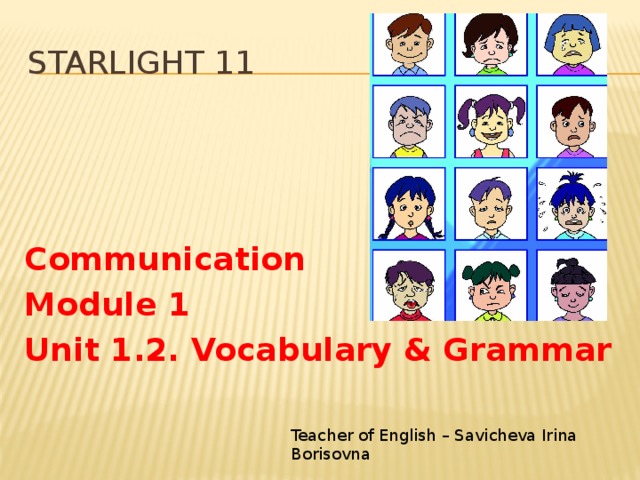 STARLIGHT 11

Communication
Module 1
Unit 1.2. Vocabulary & Grammar

Teacher of English – Savicheva Irina Borisovna